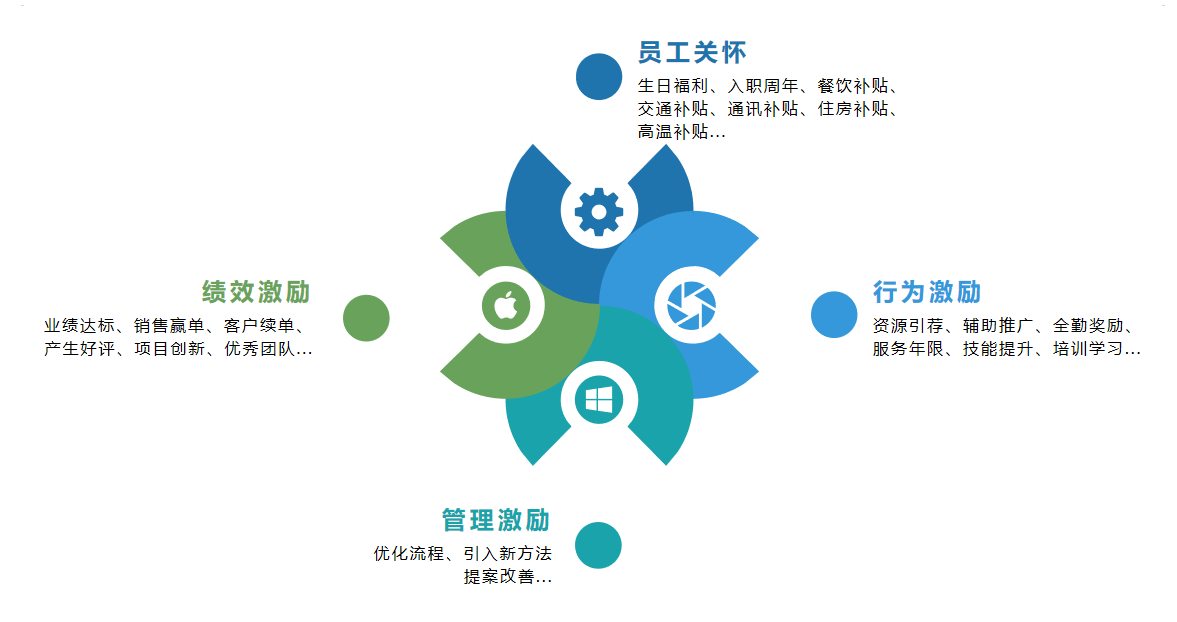 员工关怀

生日福利、入职周年、餐饮补贴、交通补贴、通讯补贴、住房补贴、高温补贴…

绩效激励

业绩达标、销售赢单、客户续单、产生好评、项目创新、优秀团队…

行为激励

资源引荐、辅助推广、全勤奖励、服务年限、技能提升、培训学习…

管理激励

优化流程、引入新方法提案改善…